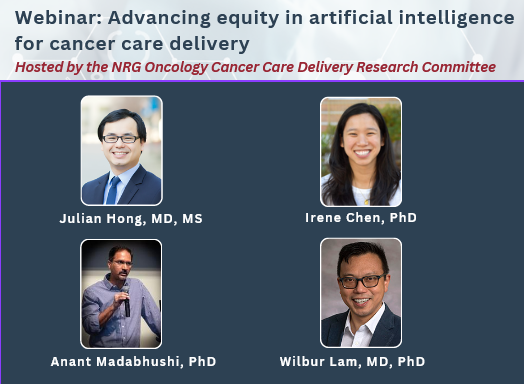 Webinar: Advancing equity in artificial intelligence for cancer care delivery
Hosted by the NRG Oncology Cancer Care Delivery Research Committee

Julian Hong, MD, MS

Irene Chen, PhD

Anant Madabhushi, PhD

Wilbur Lam, MD, PhD